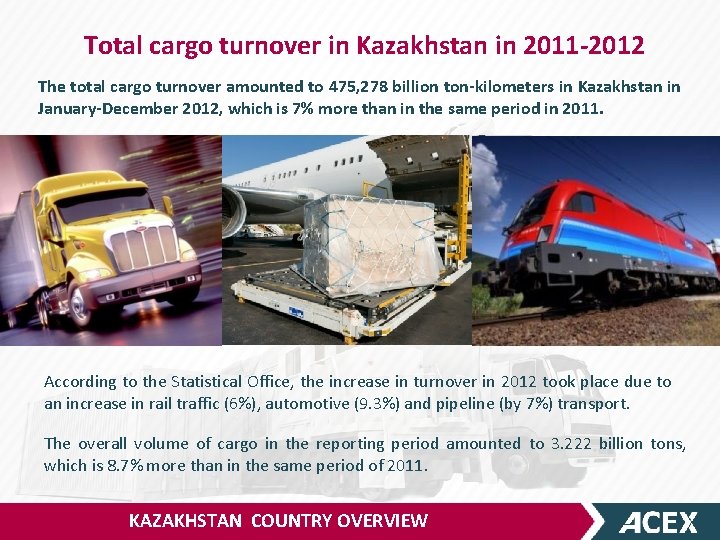 Total cargo turnover in Kazakhstan in 2011-2012

The total cargo turnover amounted to 475,278 billion ton-kilometers in Kazakhstan in January-December 2012, which is 7% more than in the same period in 2011.

According to the Statistical Office, the increase in turnover in 2012 took place due to an increase in rail traffic (6%), automotive (9.3%) and pipeline (by 7%) transport.

The overall volume of cargo in the reporting period amounted to 3.222 billion tons, which is 8.7% more than in the same period of 2011.

KAZAKHSTAN COUNTRY OVERVIEW

ACEX